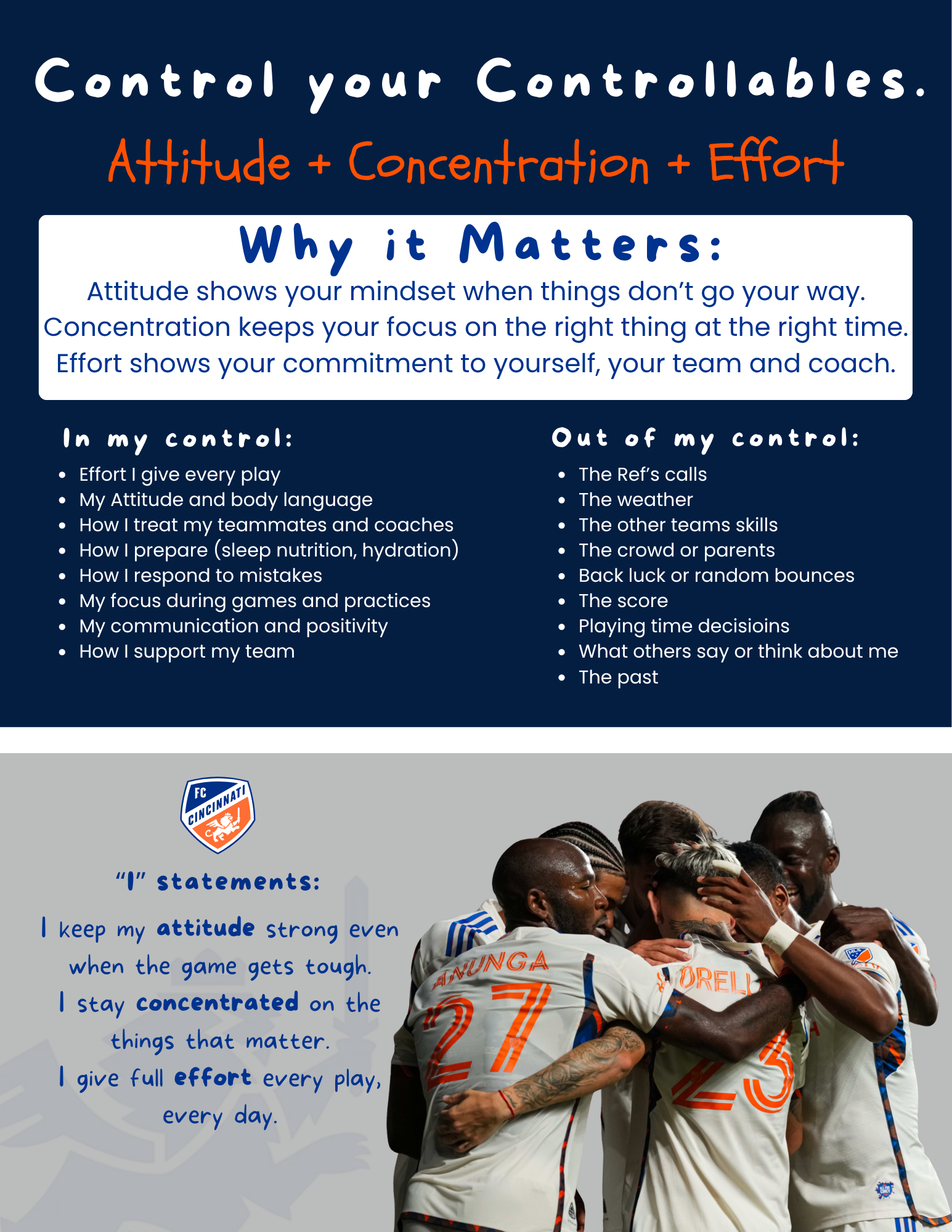 Control your Controllables.

Attitude + Concentration + Effort

Why it Matters:

Attitude shows your mindset when things don't go your way. Concentration keeps your focus on the right thing at the right time. Effort shows your commitment to yourself, your team and coach.

In my control:

- Effort I give every play
- My Attitude and body language
- How I treat my teammates and coaches
- How I prepare (sleep nutrition, hydration)
- How I respond to mistakes
- My focus during games and practices
- My communication and positivity
- How I support my team

Out of my control:

- The Ref's calls
- The weather
- The other teams skills
- The crowd or parents
- Back luck or random bounces
- The score
- Playing time decisioins
- What others say or think about me
- The past

FC CINCINNATI

"I" statements:

I keep my attitude strong even when the game gets tough.
I stay concentrated on the things that matter.
I give full effort every play, every day.

ANUNGA 27

ORELL 23